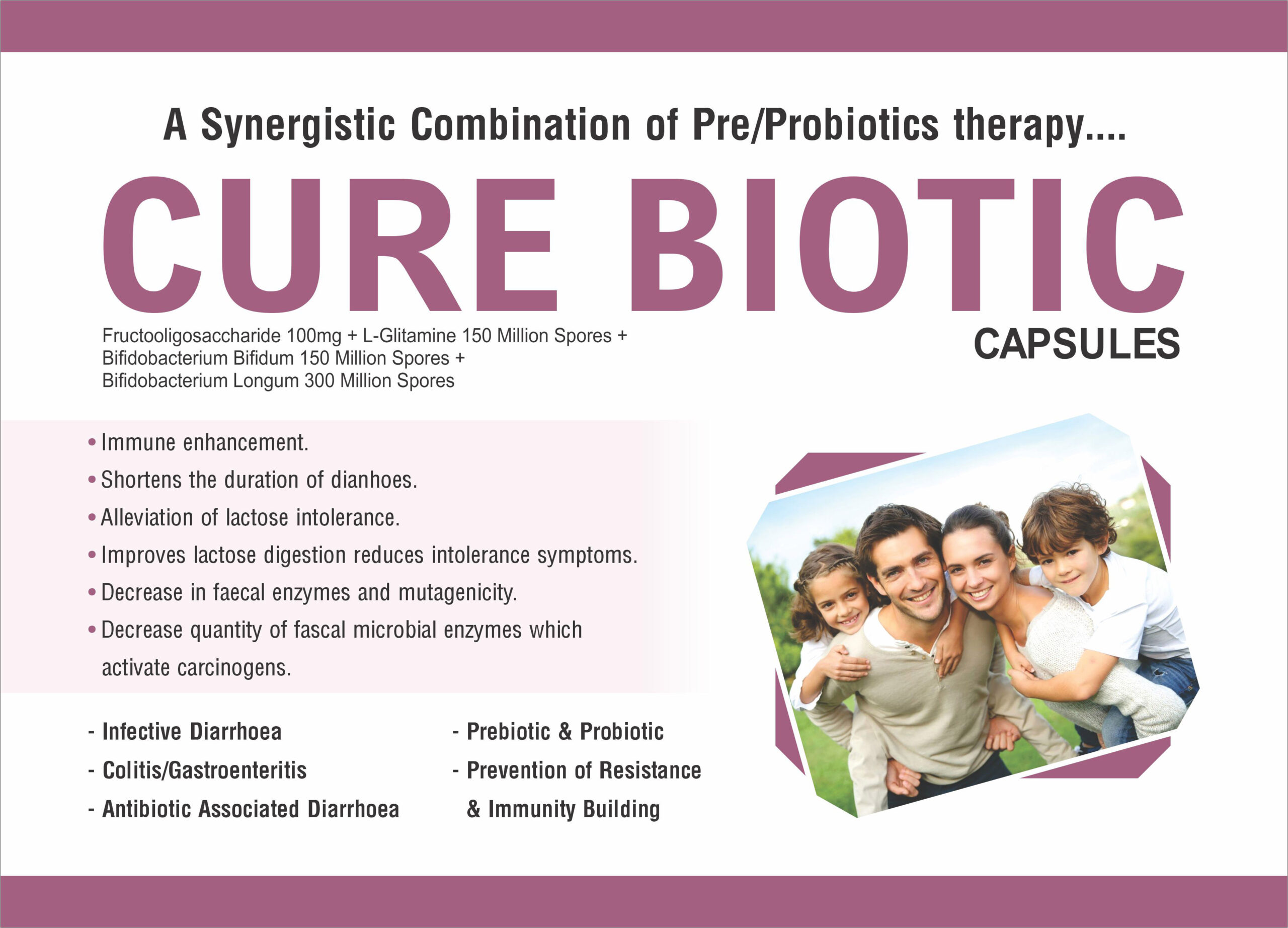 A Synergistic Combination of Pre/Probiotics therapy....

CURE BIOTIC

CAPSULES

Fructooligosaccharide 100mg + L-Glitamine 150 Million Spores + Bifidobacterium Bifidum 150 Million Spores + Bifidobacterium Longum 300 Million Spores

• Immune enhancement.
• Shortens the duration of dianhoes.
• Alleviation of lactose intolerance.
• Improves lactose digestion reduces intolerance symptoms.
• Decrease in faecal enzymes and mutagenicity.
• Decrease quantity of fascal microbial enzymes which activate carcinogens.

- Infective Diarrhoea
- Colitis/Gastroenteritis
- Antibiotic Associated Diarrhoea

- Prebiotic & Probiotic
- Prevention of Resistance & Immunity Building